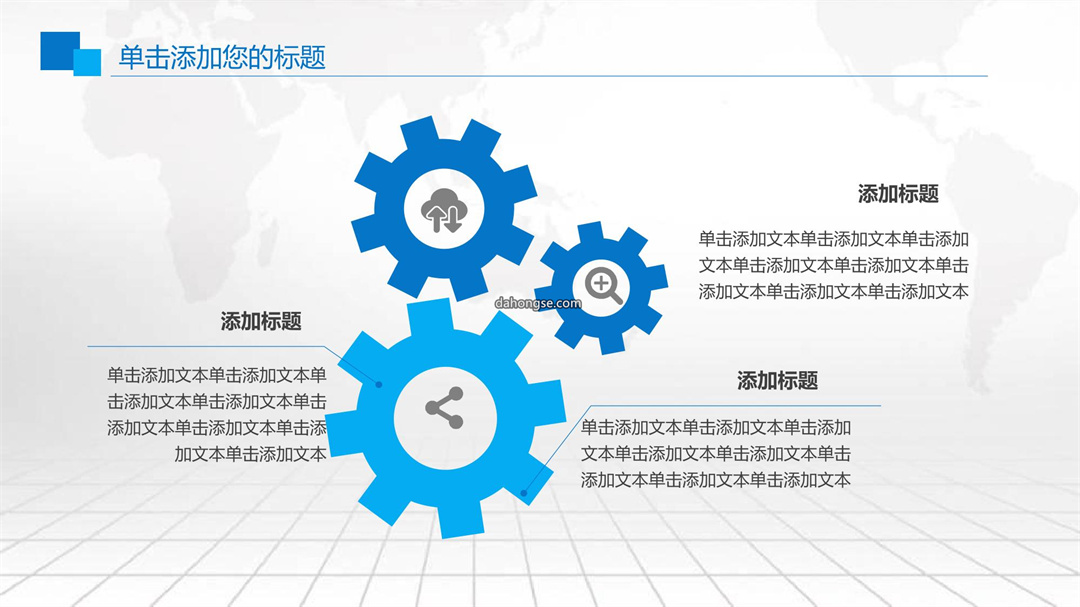 单击添加您的标题

添加标题

单击添加文本单击添加文本单击添加文本单击添加文本单击添加文本单击添加文本单击添加文本单击添加文本

dahongse.com

添加标题

单击添加文本单击添加文本单击添加文本单击添加文本单击添加文本单击添加文本单击添加文本单击添加文本

添加标题

单击添加文本单击添加文本单击添加文本单击添加文本单击添加文本单击添加文本单击添加文本单击添加文本